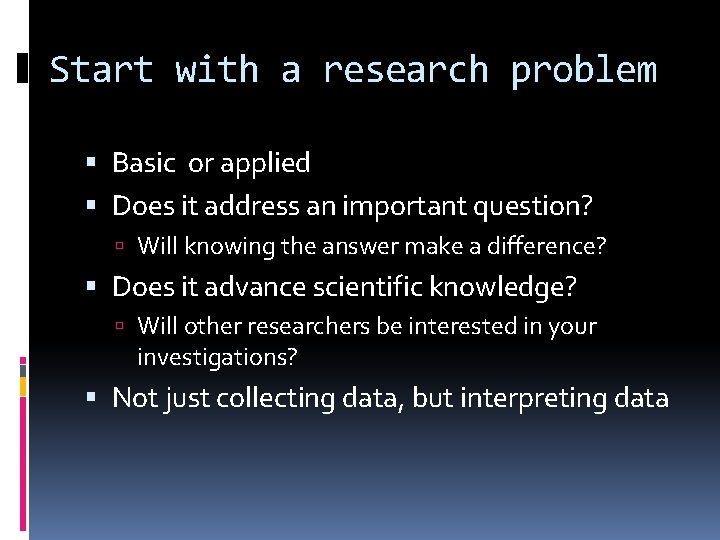 Start with a research problem

- Basic or applied
- Does it address an important question?
  - Will knowing the answer make a difference?
- Does it advance scientific knowledge?
  - Will other researchers be interested in your investigations?
- Not just collecting data, but interpreting data